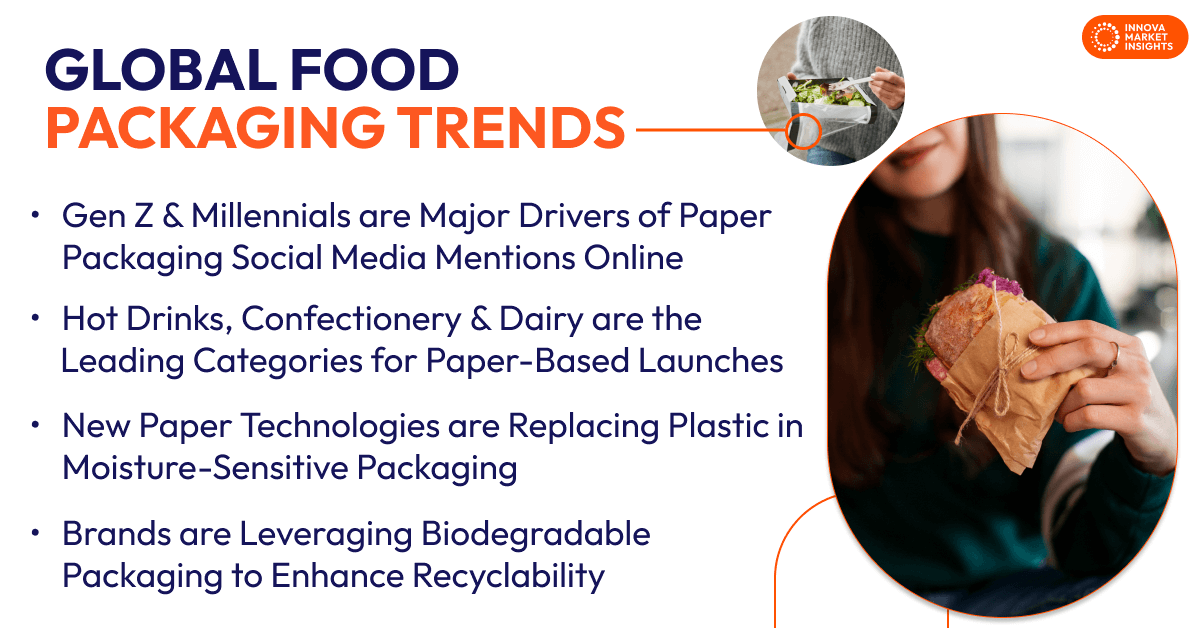 INNOVA MARKET INSIGHTS

GLOBAL FOOD
PACKAGING TRENDS

• Gen Z & Millennials are Major Drivers of Paper Packaging Social Media Mentions Online

• Hot Drinks, Confectionery & Dairy are the Leading Categories for Paper-Based Launches

• New Paper Technologies are Replacing Plastic in Moisture-Sensitive Packaging

• Brands are Leveraging Biodegradable Packaging to Enhance Recyclability